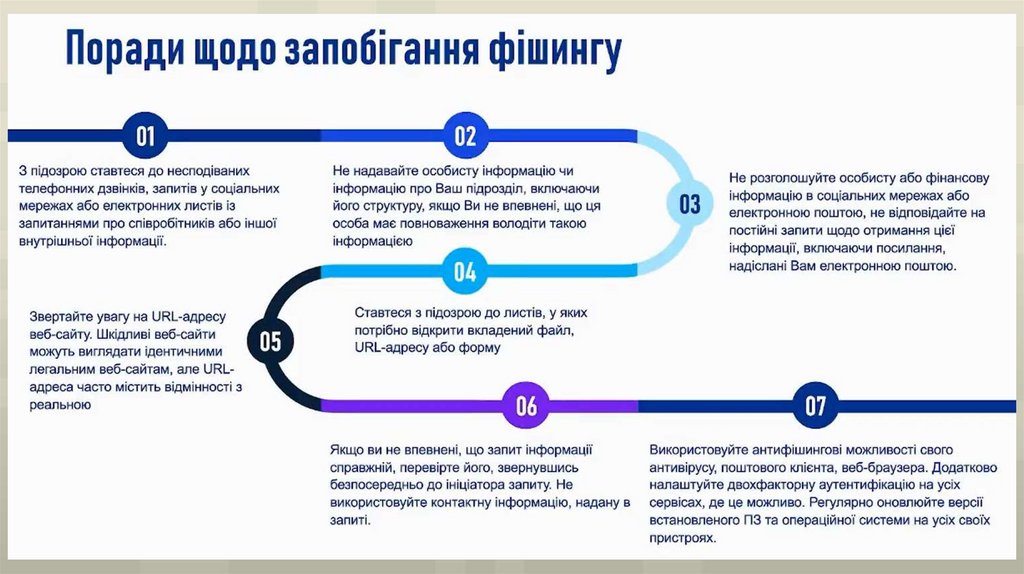 Поради щодо запобігання фішингу

01

З підозрою ставтеся до несподіваних телефонних дзвінків, запитів у соціальних мережах або електронних листів із запитаннями про співробітників або іншої внутрішньої інформації.

02

Не надавайте особисту інформацію чи інформацію про Ваш підрозділ, включаючи його структуру, якщо Ви не впевнені, що ця особа має повноваження володіти такою інформацією

03

Не розголошуйте особисту або фінансову інформацію в соціальних мережах або електронною поштою, не відповідайте на постійні запити щодо отримання цієї інформації, включаючи посилання, надіслані Вам електронною поштою.

04

Ставтеся з підозрою до листів, у яких потрібно відкрити вкладений файл, URL-адресу або форму

05

Звертайте увагу на URL-адресу веб-сайту. Шкідливі веб-сайти можуть виглядати ідентичними легальним веб-сайтам, але URL-адреса часто містить відмінності з реальною

06

Якщо ви не впевнені, що запит інформації справжній, перевірте його, звернувшись безпосередньо до ініціатора запиту. Не використовуйте контактну інформацію, надану в запиті.

07

Використовуйте антифішингові можливості свого антивірусу, поштового клієнта, веб-браузера. Додатково налаштуйте двохфакторну аутентифікацію на усіх сервісах, де це можливо. Регулярно оновлюйте версії встановленого ПЗ та операційної системи на усіх своїх пристроях.